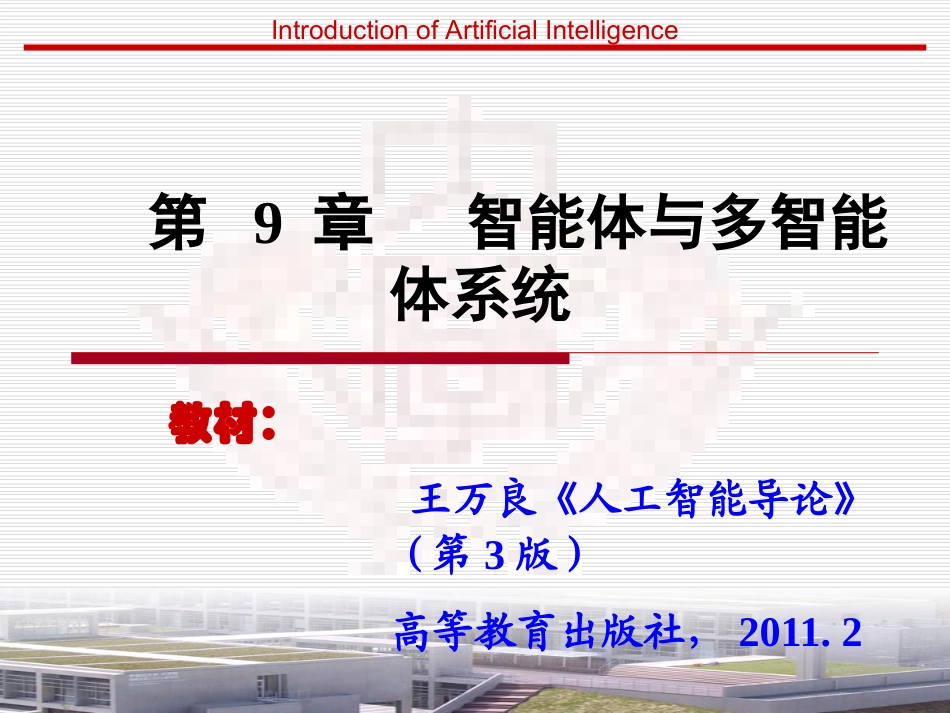 Introduction of Artificial Intelligence

第 9 章 智能体与多智能体系统

教材：

王万良《人工智能导论》（第 3 版）

高等教育出版社， 2011. 2